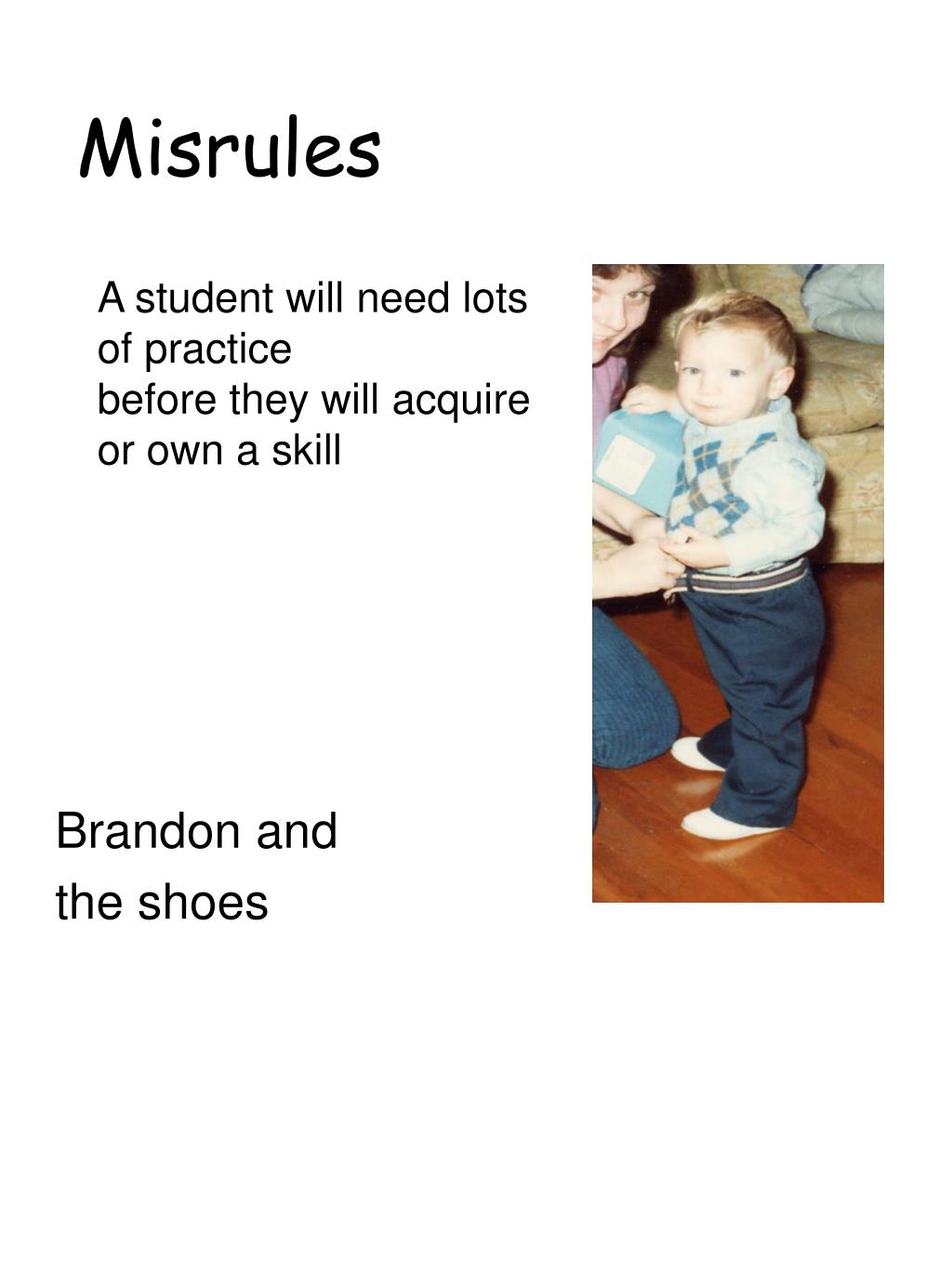 Misrules

A student will need lots of practice before they will acquire or own a skill

Brandon and the shoes